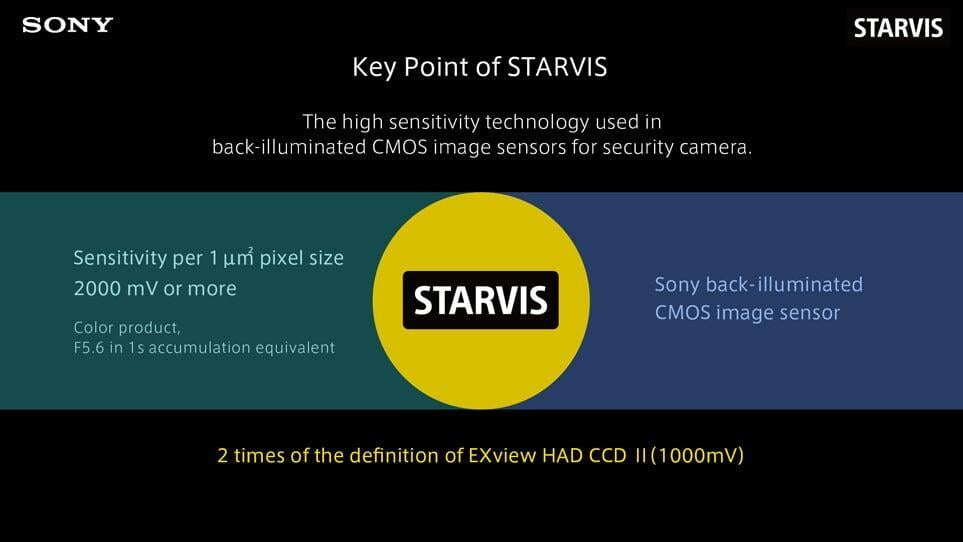 SONY

STARVIS

Key Point of STARVIS

The high sensitivity technology used in back-illuminated CMOS image sensors for security camera.

Sensitivity per 1 $\mu m^2$ pixel size 2000 mV or more

Color product, F5.6 in 1s accumulation equivalent

STARVIS

Sony back-illuminated CMOS image sensor

2 times of the definition of EXview HAD CCD II (1000mV)